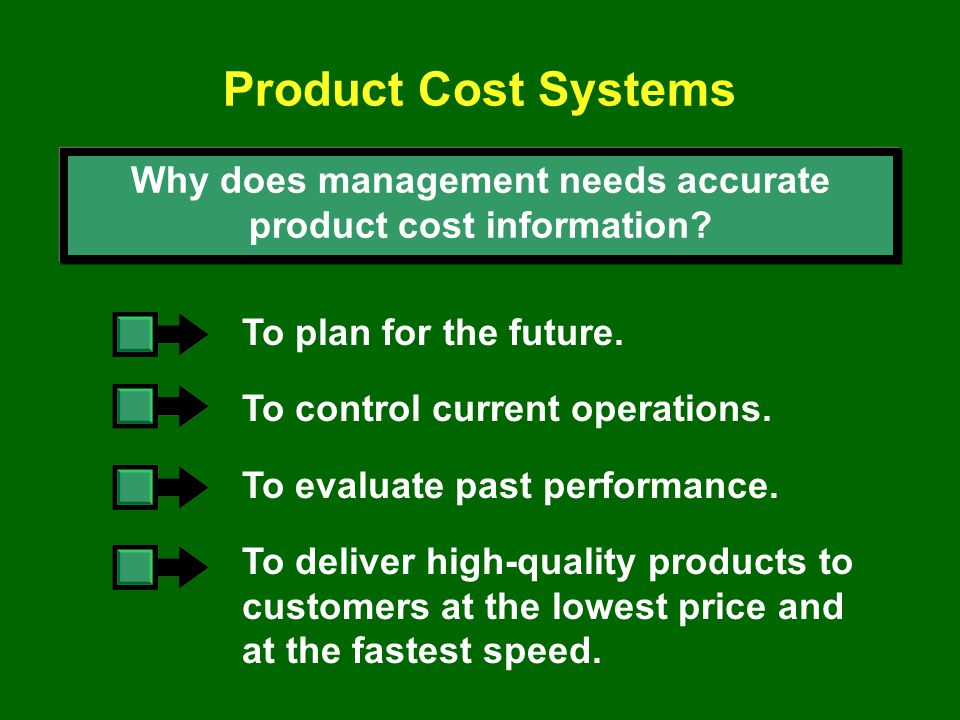 Product Cost Systems

Why does management needs accurate product cost information?

To plan for the future.

To control current operations.

To evaluate past performance.

To deliver high-quality products to customers at the lowest price and at the fastest speed.